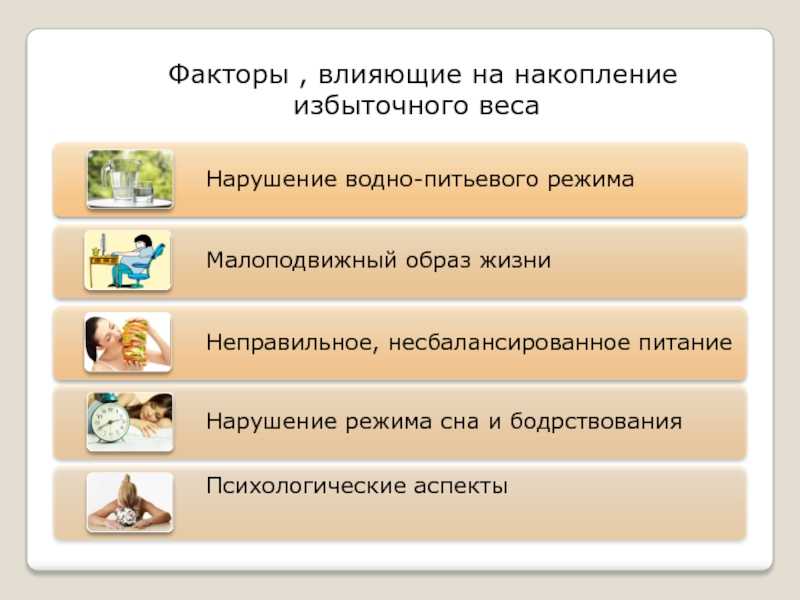 Факторы , влияющие на накопление избыточного веса

Нарушение водно-питьевого режима

Малоподвижный образ жизни

Неправильное, несбалансированное питание

Нарушение режима сна и бодрствования

Психологические аспекты